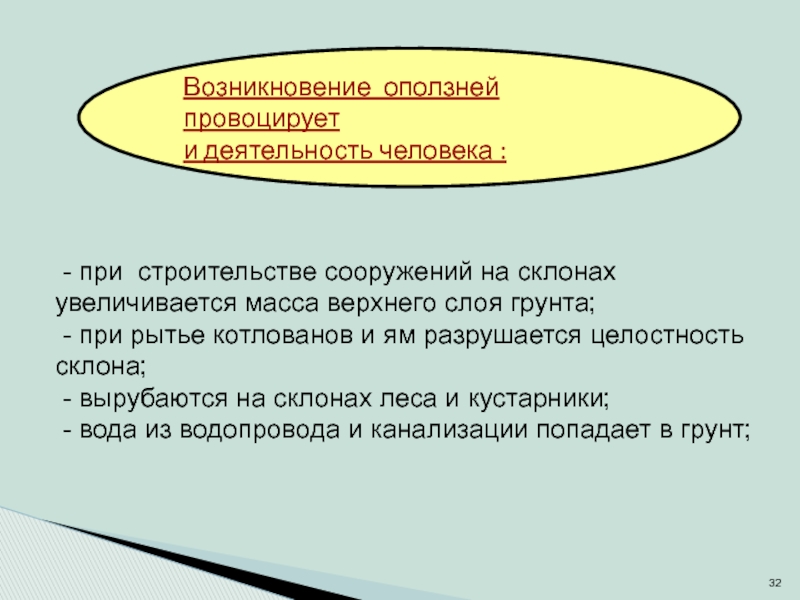 Возникновение оползней провоцирует
и деятельность человека :

- при строительстве сооружений на склонах увеличивается масса верхнего слоя грунта;
- при рытье котлованов и ям разрушается целостность склона;
- вырубаются на склонах леса и кустарники;
- вода из водопровода и канализации попадает в грунт;

32